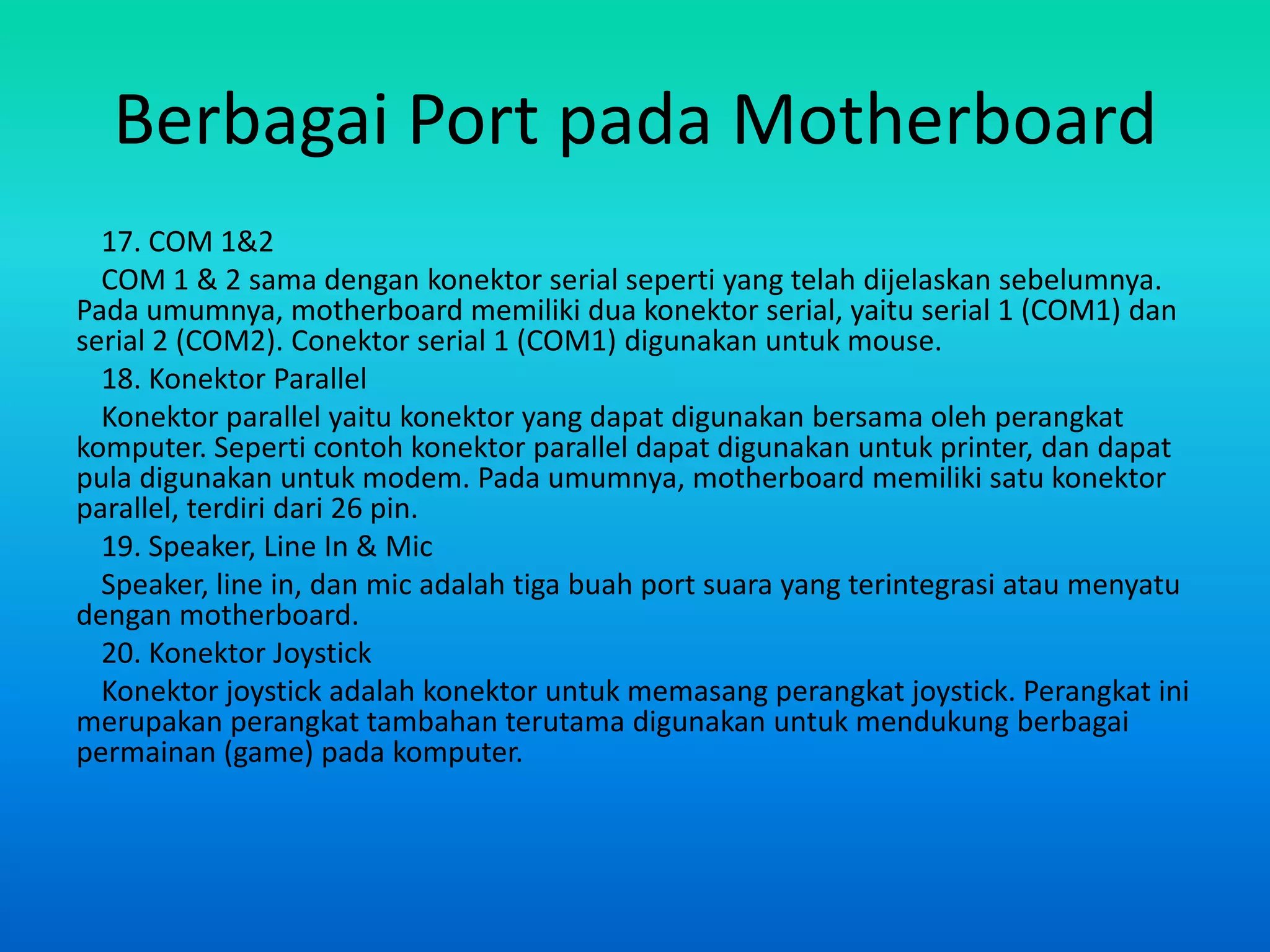 Berbagai Port pada Motherboard

17. COM 1&2

COM 1 & 2 sama dengan konektor serial seperti yang telah dijelaskan sebelumnya. Pada umumnya, motherboard memiliki dua konektor serial, yaitu serial 1 (COM1) dan serial 2 (COM2). Conektor serial 1 (COM1) digunakan untuk mouse.

18. Konektor Parallel

Konektor parallel yaitu konektor yang dapat digunakan bersama oleh perangkat komputer. Seperti contoh konektor parallel dapat digunakan untuk printer, dan dapat pula digunakan untuk modem. Pada umumnya, motherboard memiliki satu konektor parallel, terdiri dari 26 pin.

19. Speaker, Line In & Mic

Speaker, line in, dan mic adalah tiga buah port suara yang terintegrasi atau menyatu dengan motherboard.

20. Konektor Joystick

Konektor joystick adalah konektor untuk memasang perangkat joystick. Perangkat ini merupakan perangkat tambahan terutama digunakan untuk mendukung berbagai permainan (game) pada komputer.